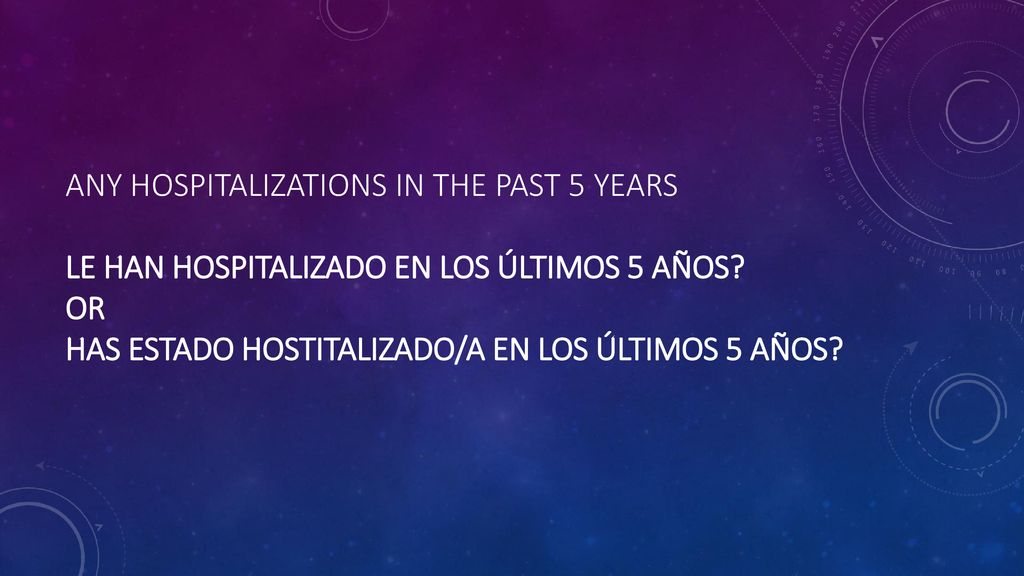 ANY HOSPITALIZATIONS IN THE PAST 5 YEARS

LE HAN HOSPITALIZADO EN LOS ÚLTIMOS 5 AÑOS?
OR
HAS ESTADO HOSTITALIZADO/A EN LOS ÚLTIMOS 5 AÑOS?